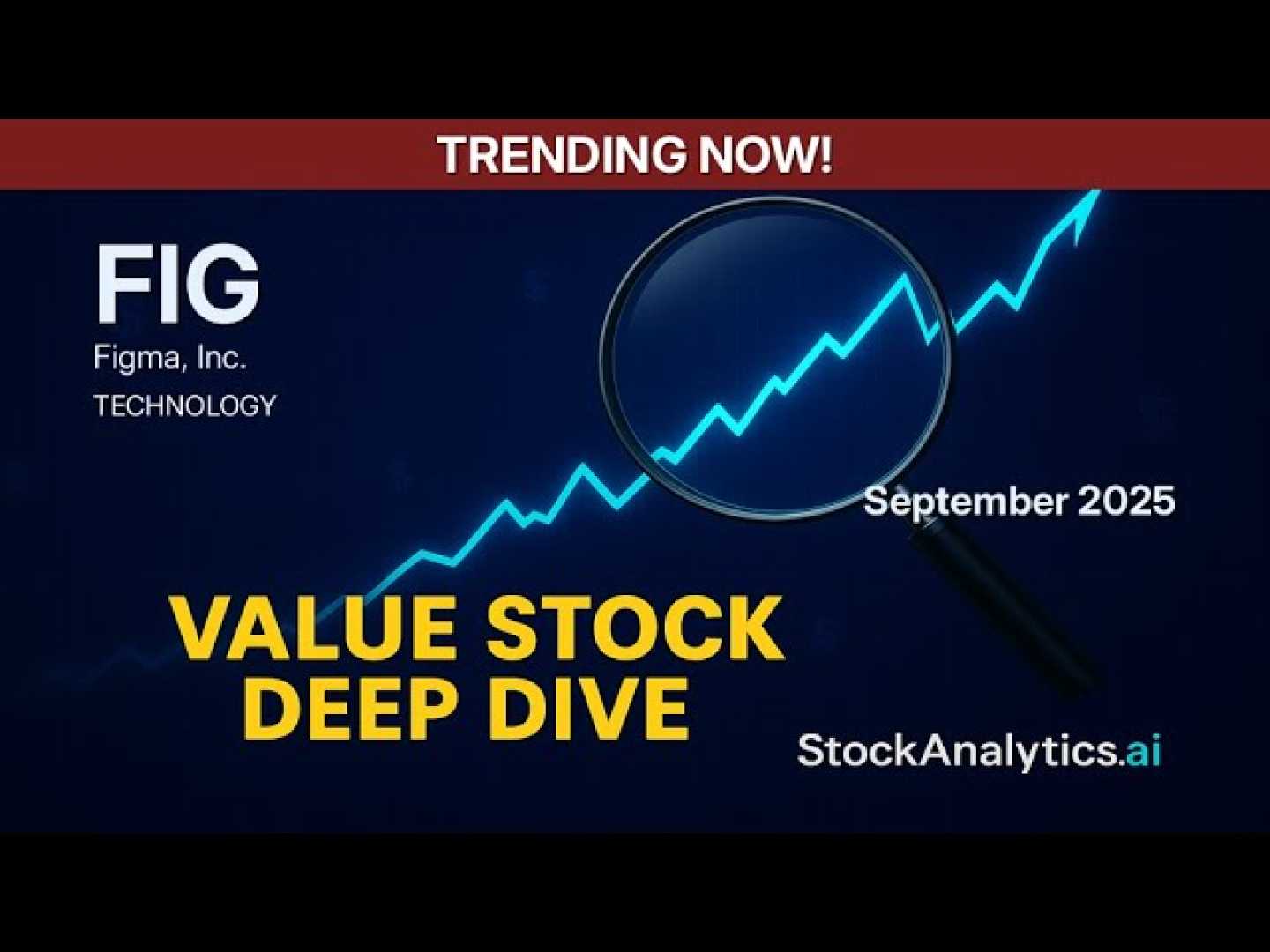 TRENDING NOW!

FIG
Figma, Inc.
TECHNOLOGY

September 2025

VALUE STOCK DEEP DIVE

StockAnalytics.ai